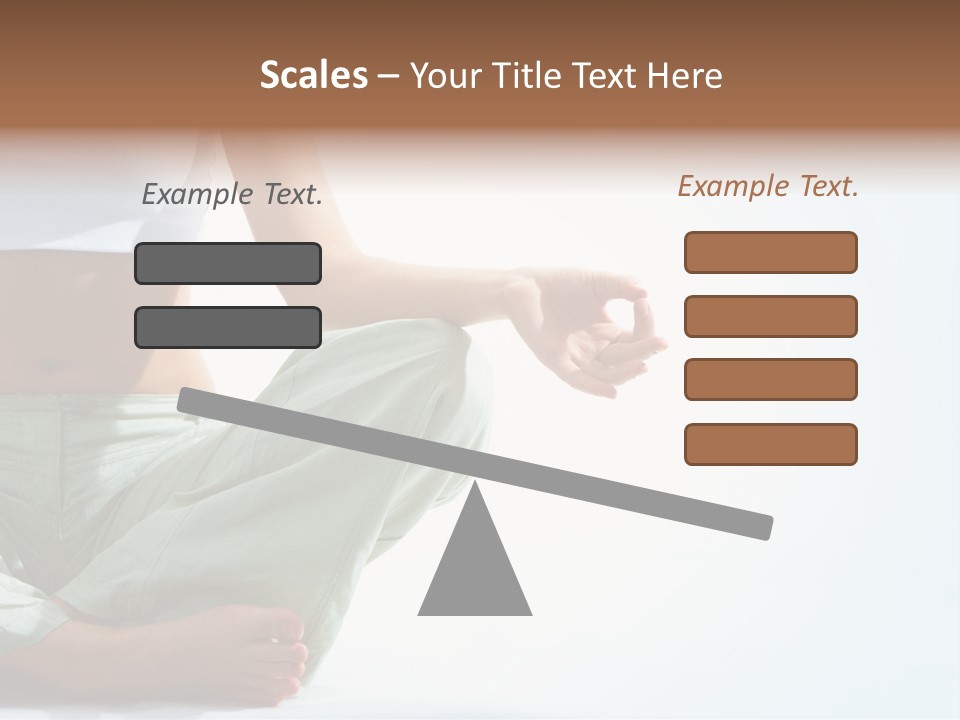 Scales – Your Title Text Here

Example Text.

Example Text.